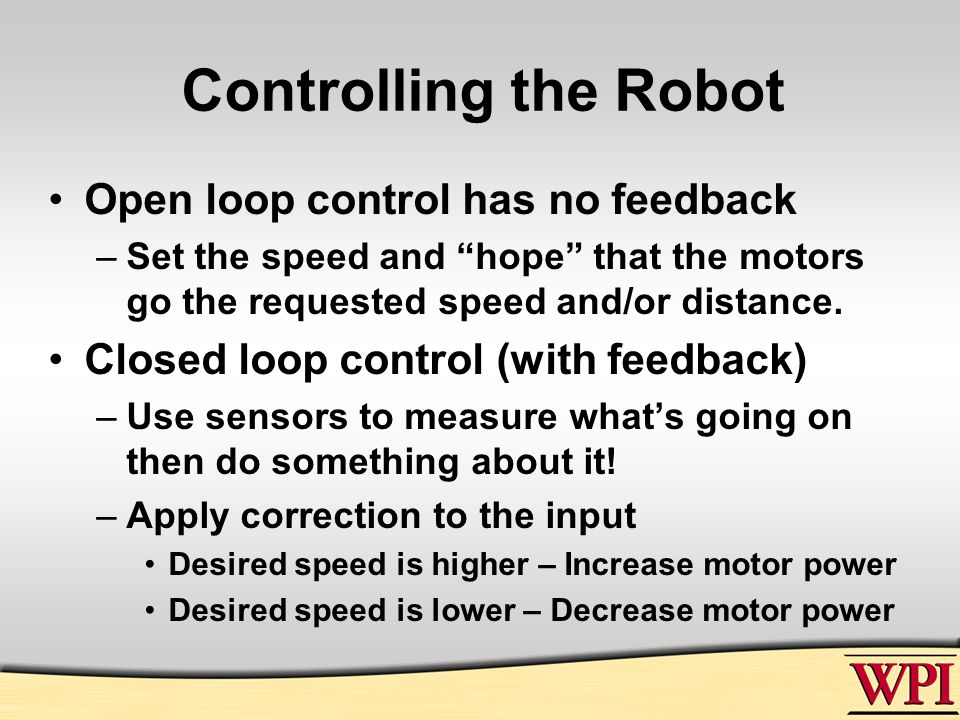 Controlling the Robot

• Open loop control has no feedback
– Set the speed and “hope” that the motors go the requested speed and/or distance.
• Closed loop control (with feedback)
– Use sensors to measure what’s going on then do something about it!
– Apply correction to the input
• Desired speed is higher – Increase motor power
• Desired speed is lower – Decrease motor power

WPI